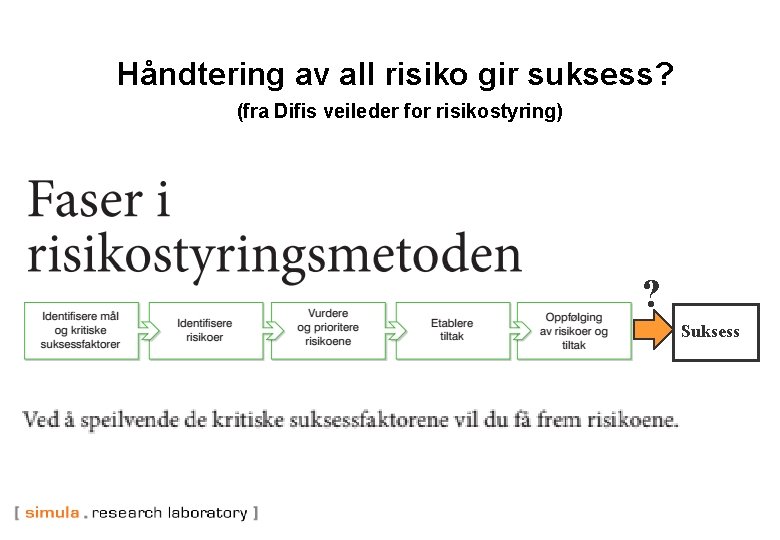 Håndtering av all risiko gir suksess?
(fra Difis veileder for risikostyring)

Faser i risikostyringsmetoden

Identifisere mål og kritiske suksessfaktorer

Identifisere risikoer

Vurdere og prioritere risikoene

Etablere tiltak

Oppfølging av risikoer og tiltak

?

Suksess

Ved å speilvende de kritiske suksessfaktorene vil du få frem risikoene.

[ simula . research laboratory ]